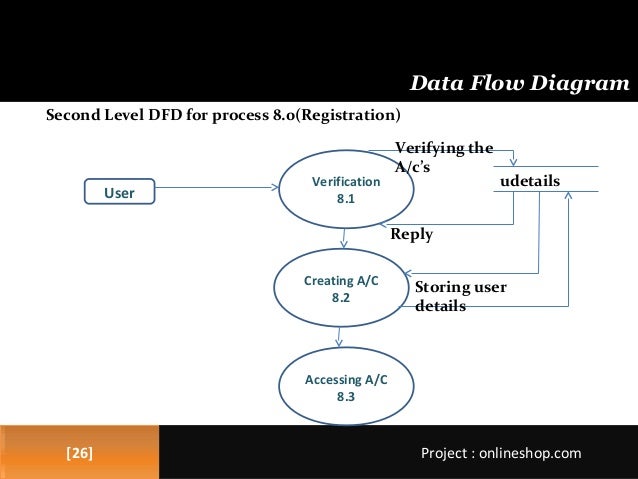 Data Flow Diagram

Second Level DFD for process 8.0(Registration)

User

Verification
8.1

Verifying the A/c's

udetails

Reply

Creating A/C
8.2

Storing user details

Accessing A/C
8.3

[26]

Project : onlineshop.com